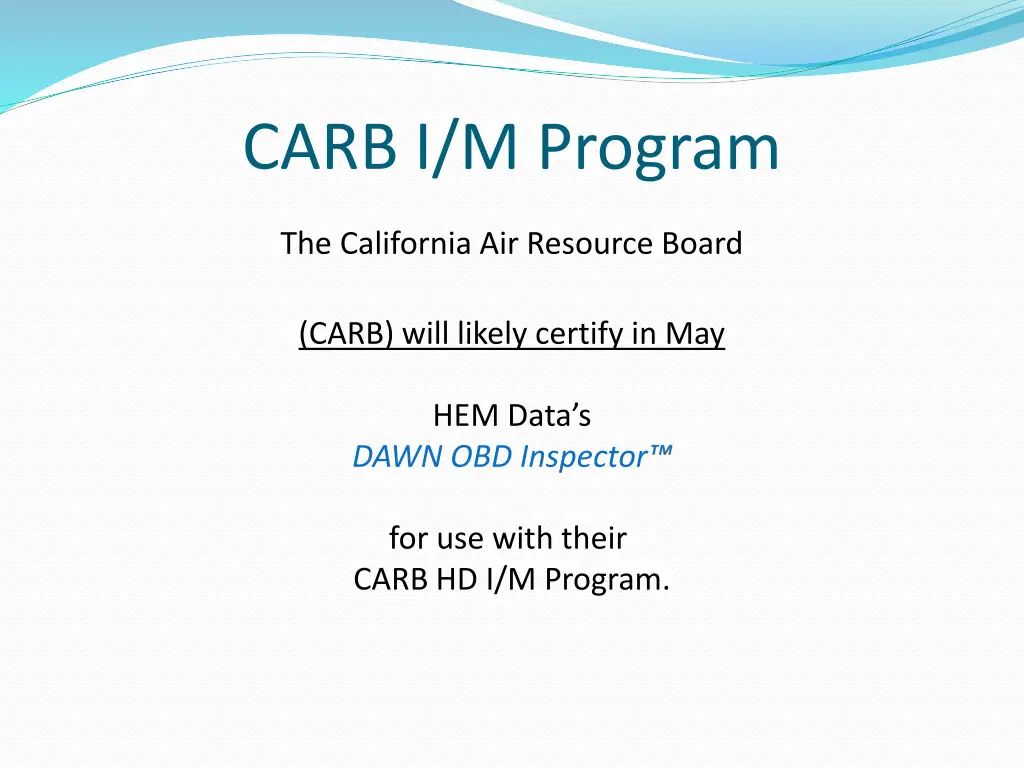 CARB I/M Program

The California Air Resource Board

(CARB) will likely certify in May

HEM Data's
DAWN OBD Inspector™

for use with their
CARB HD I/M Program.